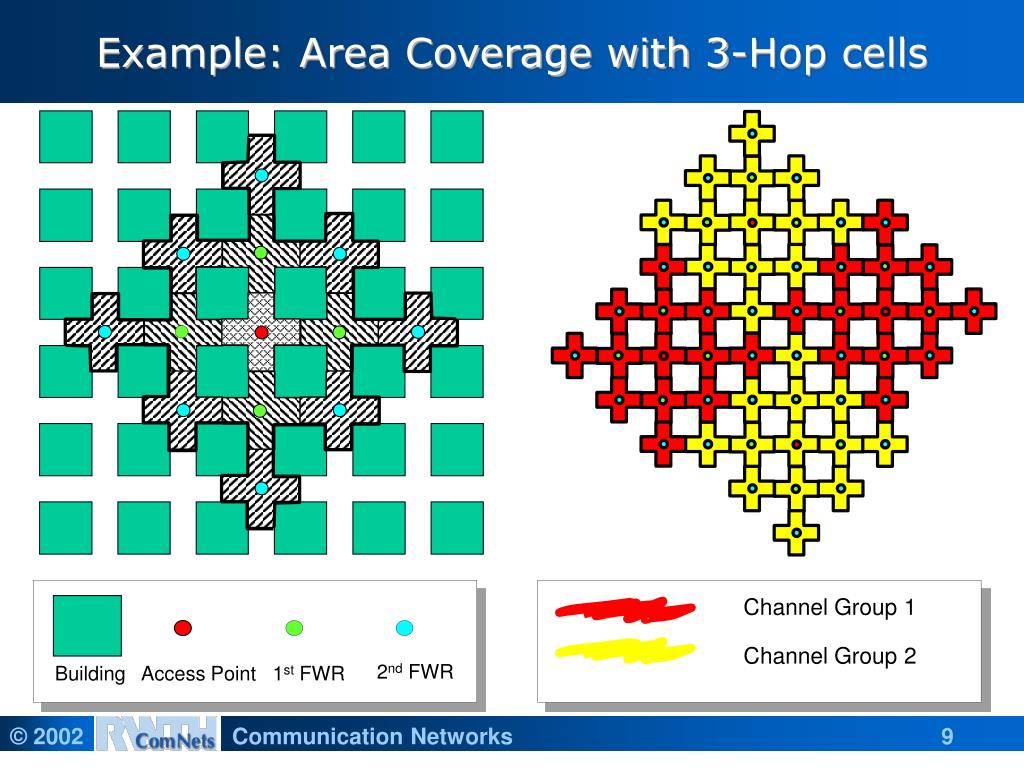 Example: Area Coverage with 3-Hop cells

Building Access Point 1st FWR 2nd FWR

Channel Group 1

Channel Group 2

© 2002 RWTH ComNets Communication Networks 9